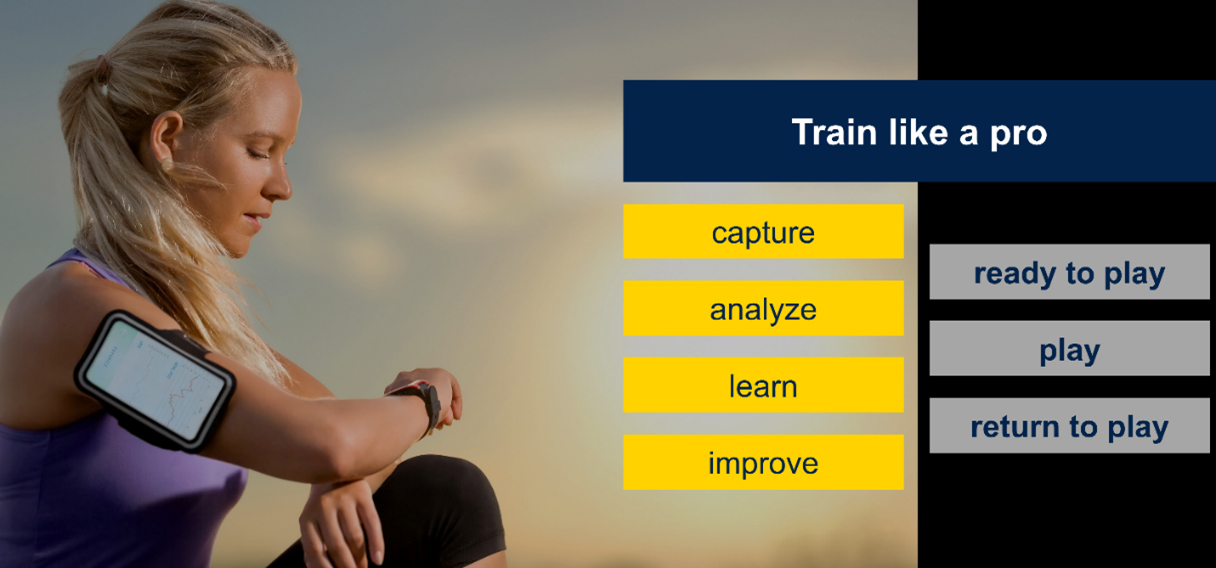 Train like a pro

capture

analyze

learn

improve

ready to play

play

return to play